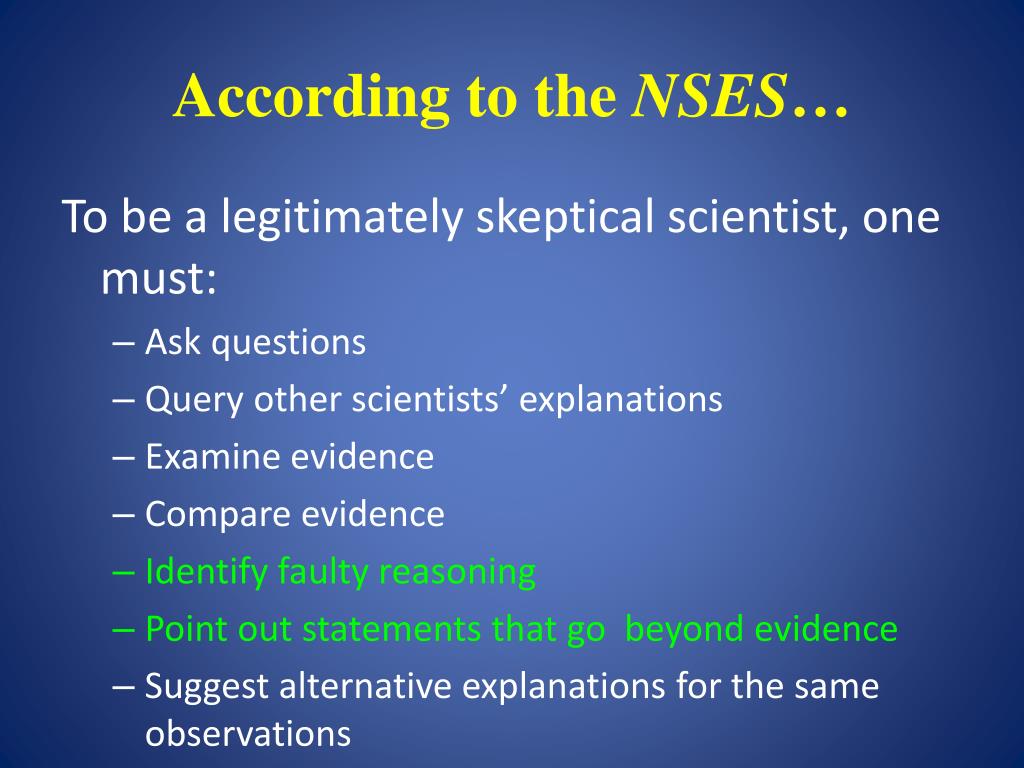 According to the NSES…

To be a legitimately skeptical scientist, one must:

– Ask questions
– Query other scientists’ explanations
– Examine evidence
– Compare evidence
– Identify faulty reasoning
– Point out statements that go beyond evidence
– Suggest alternative explanations for the same observations